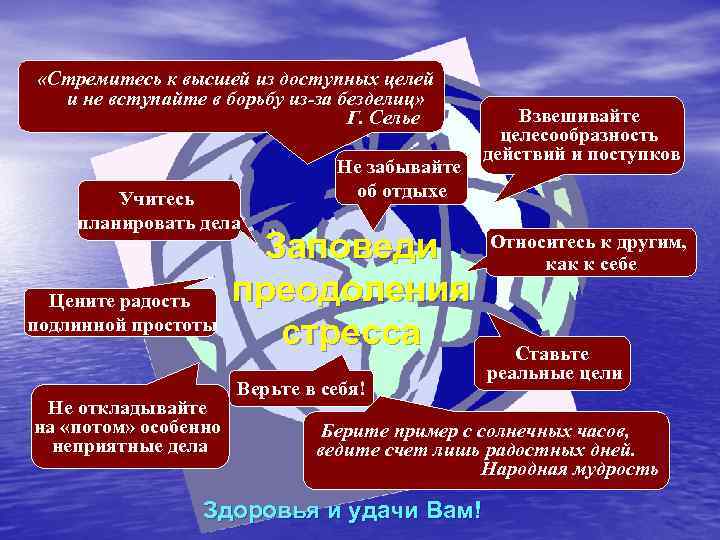 «Стремитесь к высшей из доступных целей и не вступайте в борьбу из-за безделиц»
Г. Селье

Взвешивайте целесообразность действий и поступков

Не забывайте об отдыхе

Учитесь планировать дела

Заповеди преодоления стресса

Относитесь к другим, как к себе

Цените радость подлинной простоты

Ставьте реальные цели

Верьте в себя!

Не откладывайте на «потом» особенно неприятные дела

Берите пример с солнечных часов, ведите счет лишь радостных дней.
Народная мудрость

Здоровья и удачи Вам!